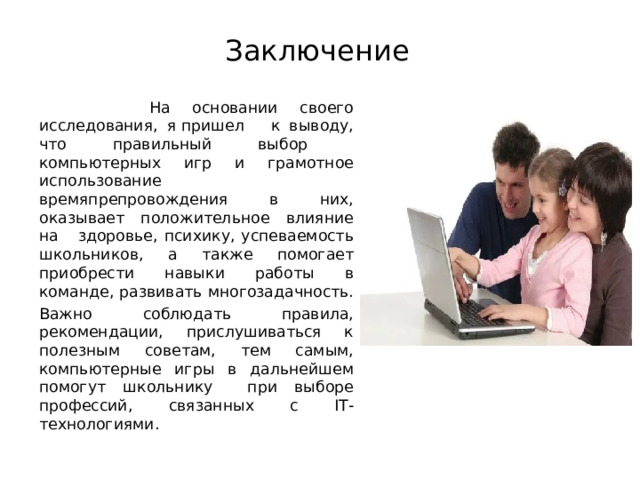 Заключение

На основании своего исследования, я пришел к выводу, что правильный выбор компьютерных игр и грамотное использование времяпрепровождения в них, оказывает положительное влияние на здоровье, психику, успеваемость школьников, а также помогает приобрести навыки работы в команде, развивать многозадачность.

Важно соблюдать правила, рекомендации, прислушиваться к полезным советам, тем самым, компьютерные игры в дальнейшем помогут школьнику при выборе профессий, связанных с IT-технологиями.